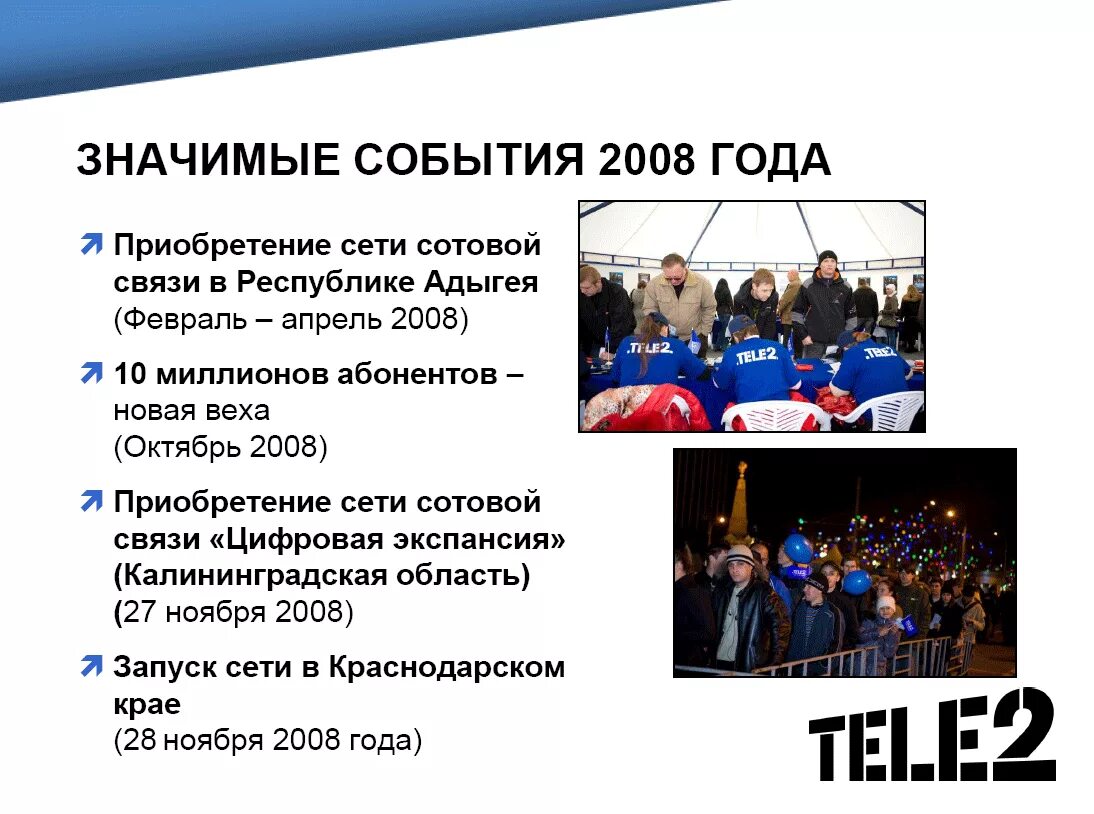 ЗНАЧИМЫЕ СОБЫТИЯ 2008 ГОДА

Приобретение сети сотовой связи в Республике Адыгея (Февраль – апрель 2008)

10 миллионов абонентов – новая веха (Октябрь 2008)

Приобретение сети сотовой связи «Цифровая экспансия» (Калининградская область) (27 ноября 2008)

Запуск сети в Краснодарском крае (28 ноября 2008 года)

TELE2 TELE2 TELE2

TELE2